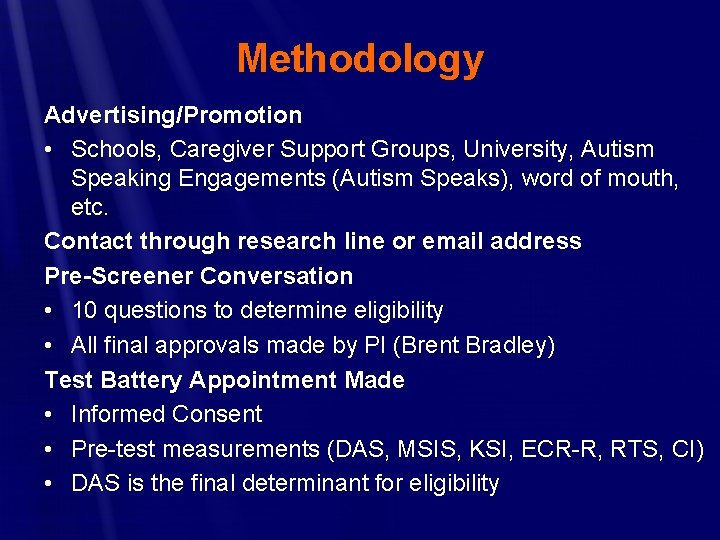 Methodology

Advertising/Promotion

• Schools, Caregiver Support Groups, University, Autism Speaking Engagements (Autism Speaks), word of mouth, etc.

Contact through research line or email address

Pre-Screener Conversation

• 10 questions to determine eligibility

• All final approvals made by PI (Brent Bradley)

Test Battery Appointment Made

• Informed Consent

• Pre-test measurements (DAS, MSIS, KSI, ECR-R, RTS, CI)

• DAS is the final determinant for eligibility